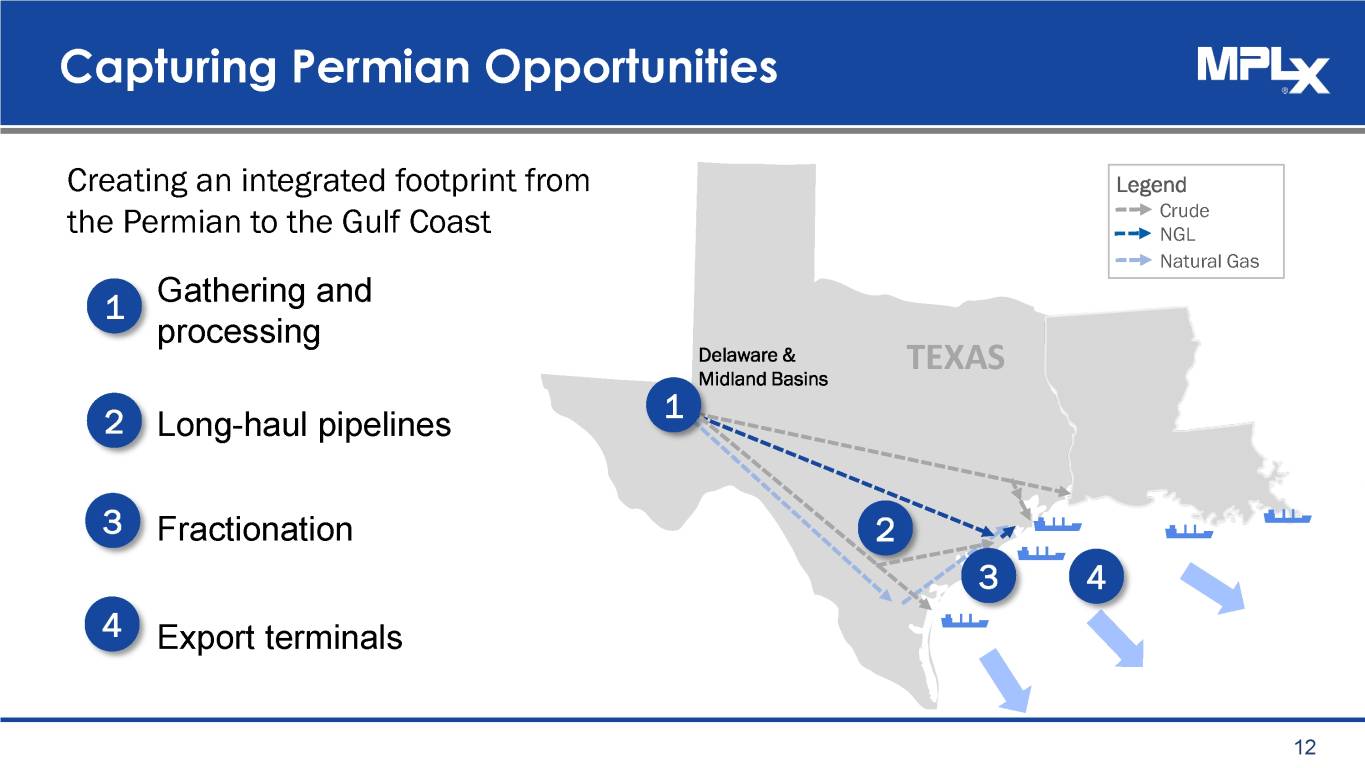 Capturing Permian Opportunities

MPLX

Creating an integrated footprint from the Permian to the Gulf Coast

1 Gathering and processing

2 Long-haul pipelines

3 Fractionation

4 Export terminals

Legend
Crude
NGL
Natural Gas

Delaware & Midland Basins

TEXAS

1

2

3

4

12